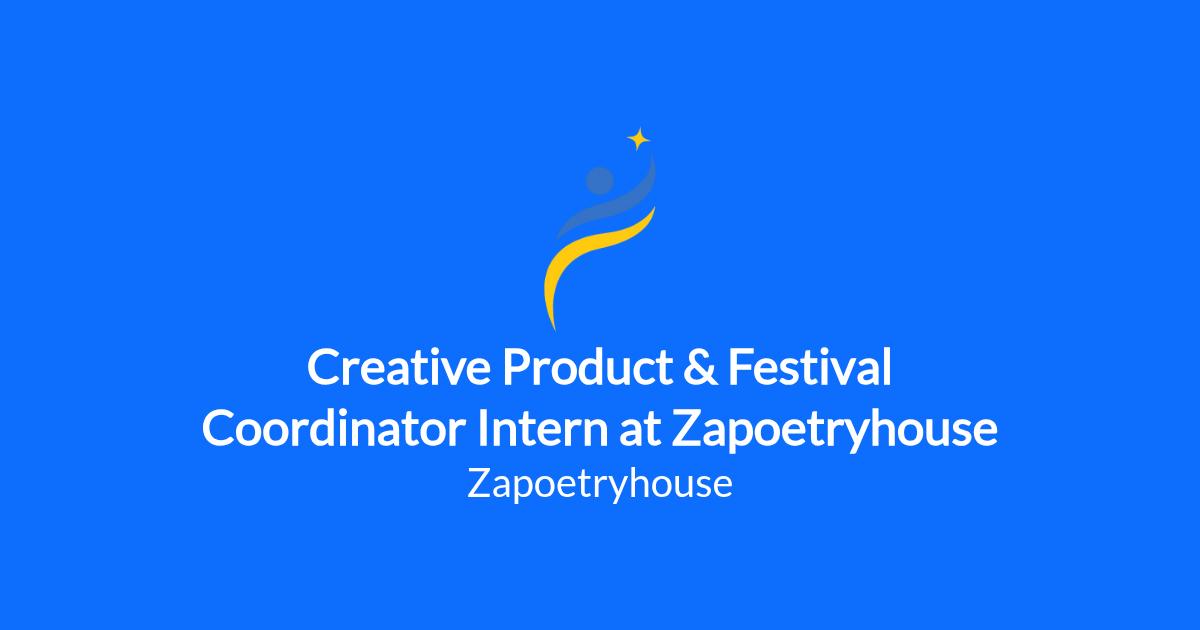 Creative Product & Festival Coordinator Intern at Zapoetryhouse

Zapoetryhouse